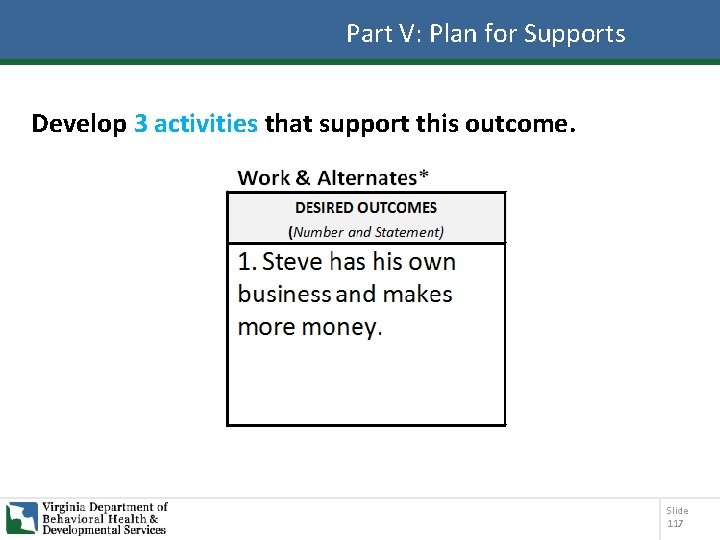 Part V: Plan for Supports

Develop 3 activities that support this outcome.

Work & Alternates*

| DESIRED OUTCOMES (Number and Statement) |
|---|
| 1. Steve has his own business and makes more money. |

Virginia Department of Behavioral Health & Developmental Services

Slide 117